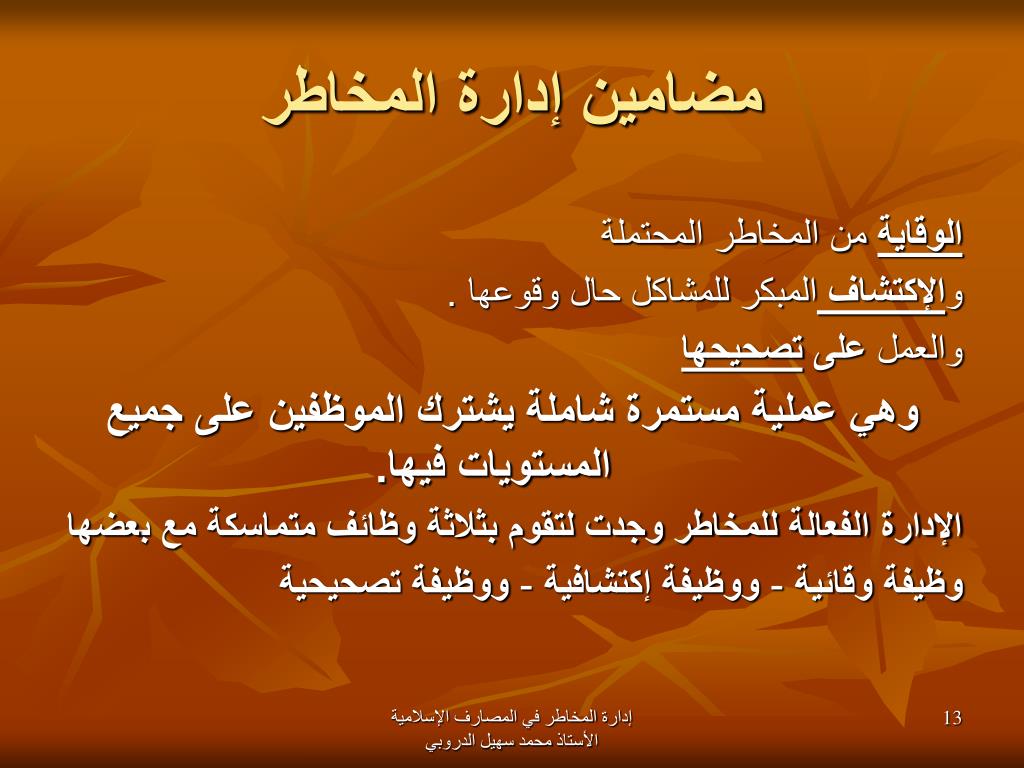 مضامين إدارة المخاطر

الوقاية من المخاطر المحتملة

والإكتشاف المبكر للمشاكل حال وقوعها .

والعمل على تصحيحها

وهي عملية مستمرة شاملة يشترك الموظفين على جميع المستويات فيها.

الإدارة الفعالة للمخاطر وجدت لتقوم بثلاثة وظائف متماسكة مع بعضها

وظيفة وقائية - ووظيفة إكتشافية - ووظيفة تصحيحية

إدارة المخاطر في المصارف الإسلامية
الأستاذ محمد سهيل الدروبي

13